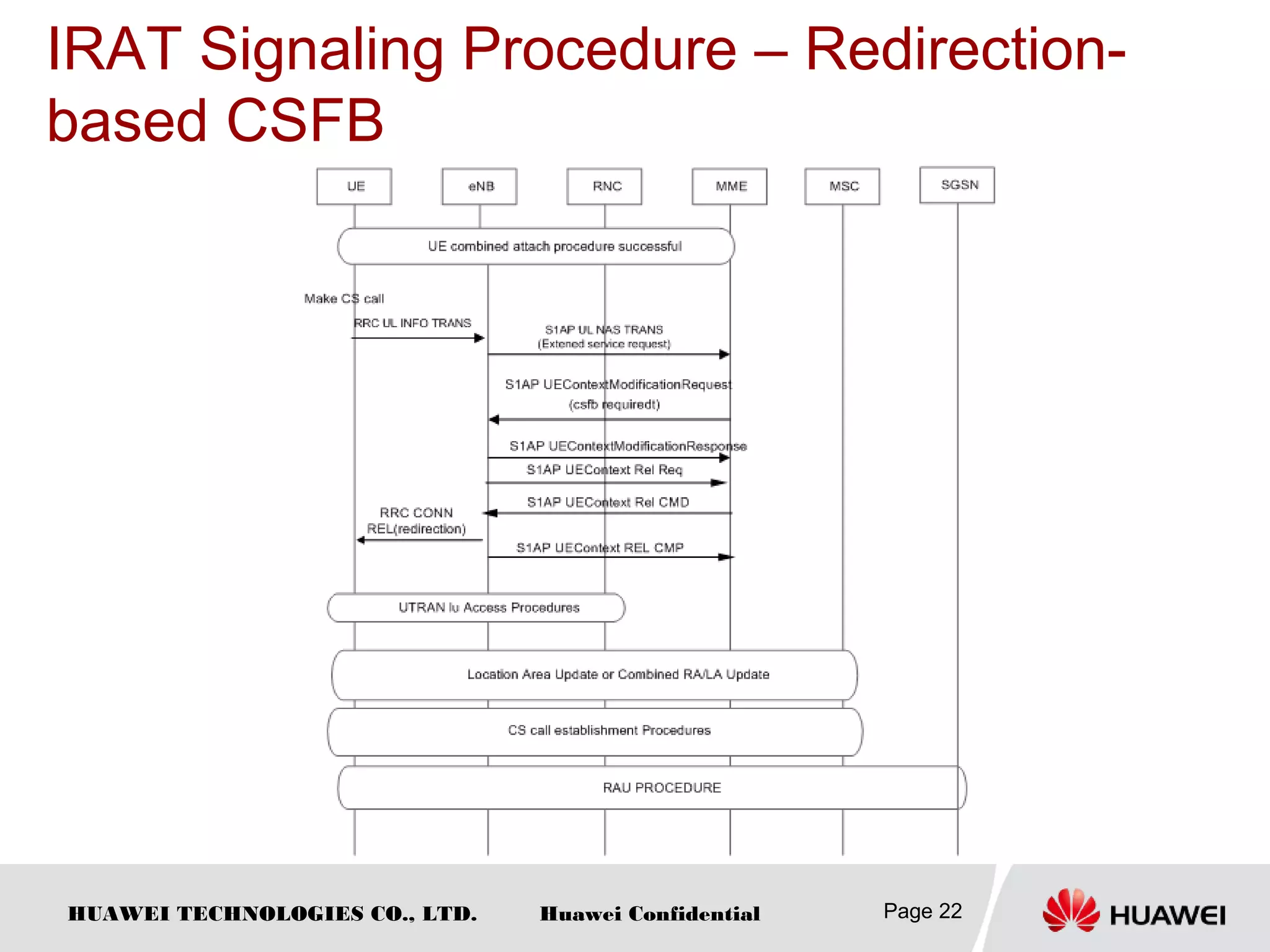 IRAT Signaling Procedure – Redirection-based CSFB

UE

eNB

RNC

MME

MSC

SGSN

UE combined attach procedure successful

Make CS call

RRC UL INFO TRANS

S1AP UL NAS TRANS (Extened service request)

S1AP UEContextModificationRequest (csfb requiredt)

S1AP UEContextModificationResponse

S1AP UEContext Rel Req

S1AP UEContext Rel CMD

RRC CONN REL(redirection)

S1AP UEContext REL CMP

UTRAN Iu Access Procedures

Location Area Update or Combined RA/LA Update

CS call establishment Procedures

RAU PROCEDURE

HUAWEI TECHNOLOGIES CO., LTD.

Huawei Confidential

Page 22

HUAWEI